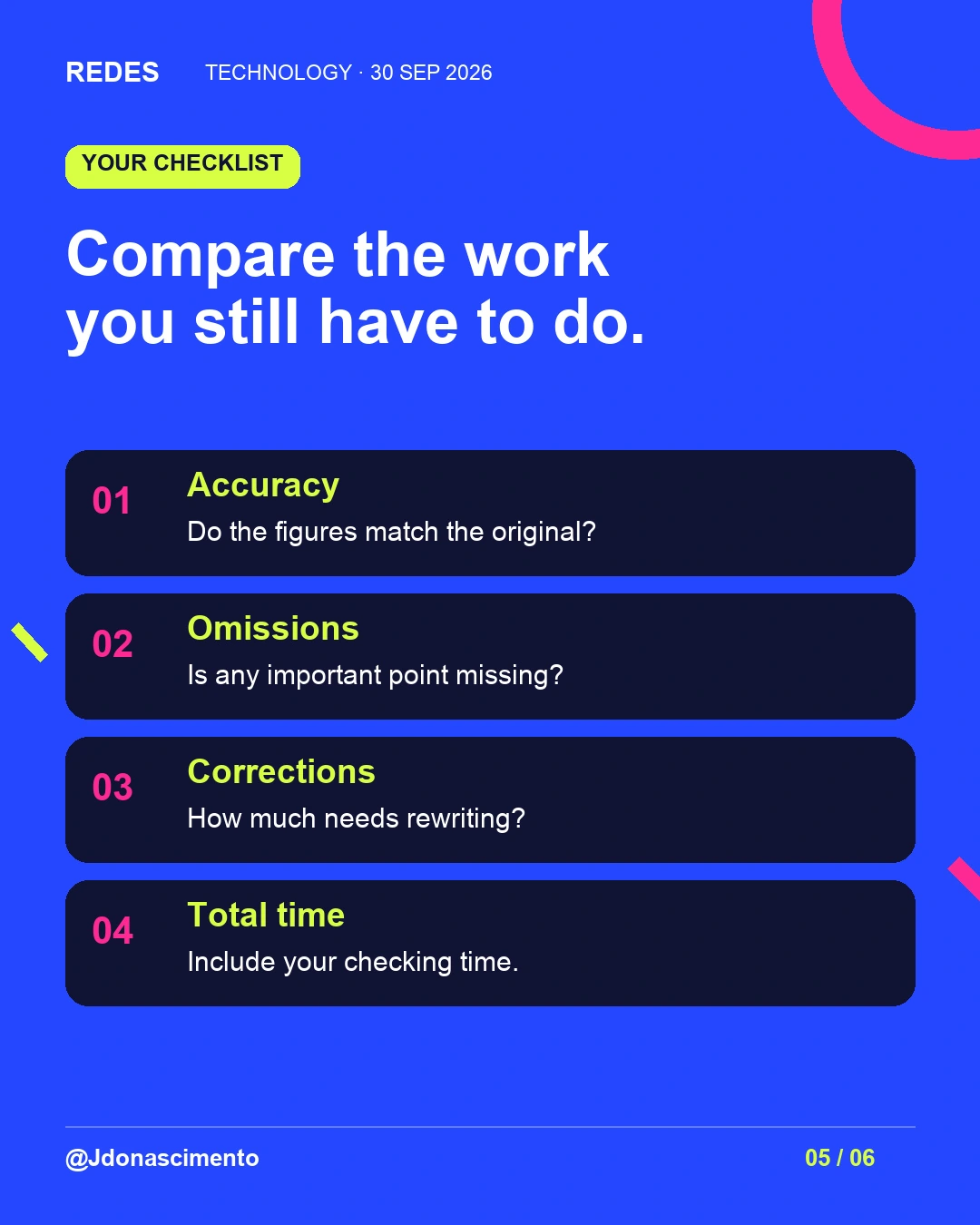 REDES TECHNOLOGY · 30 SEP 2026

YOUR CHECKLIST

Compare the work you still have to do.

01
Accuracy
Do the figures match the original?

02
Omissions
Is any important point missing?

03
Corrections
How much needs rewriting?

04
Total time
Include your checking time.

@Jdonascimento

05 / 06